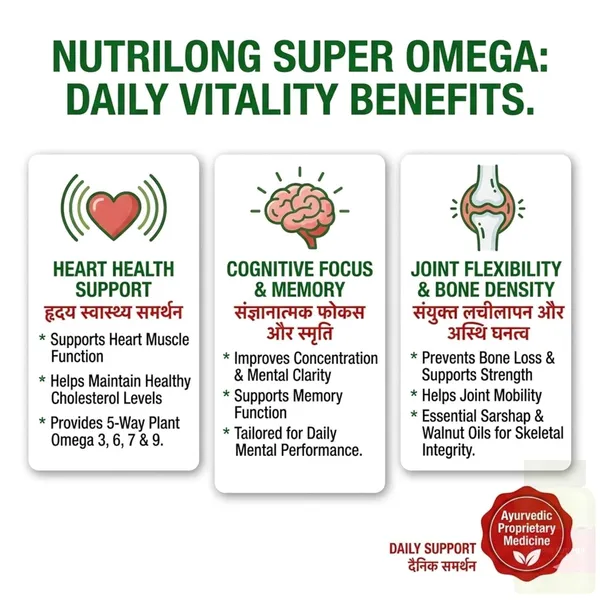 NUTRILONG SUPER OMEGA: DAILY VITALITY BENEFITS.

HEART HEALTH SUPPORT
हृदय स्वास्थ्य समर्थन

* Supports Heart Muscle Function
* Helps Maintain Healthy Cholesterol Levels
* Provides 5-Way Plant Omega 3, 6, 7 & 9.

COGNITIVE FOCUS & MEMORY
संज्ञानात्मक फोकस और स्मृति

* Improves Concentration & Mental Clarity
* Supports Memory Function
* Tailored for Daily Mental Performance.

JOINT FLEXIBILITY & BONE DENSITY
संयुक्त लचीलापन और अस्थि घनत्व

* Prevents Bone Loss & Supports Strength
* Helps Joint Mobility
* Essential Sarshap & Walnut Oils for Skeletal Integrity.

DAILY SUPPORT
दैनिक समर्थन

Ayurvedic Proprietary Medicine